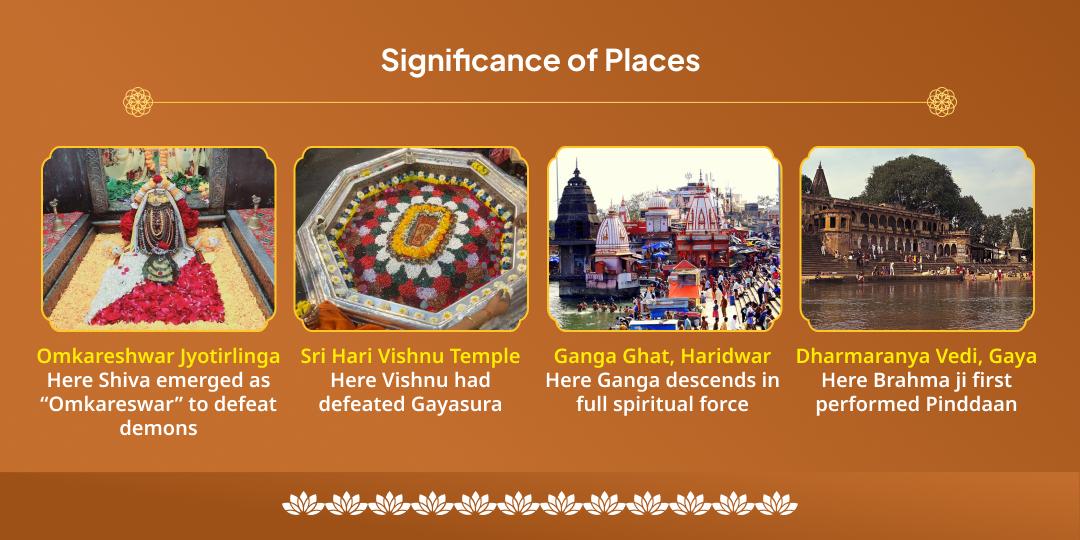 Significance of Places

Omkareshwar Jyotirlinga
Here Shiva emerged as “Omkareswar” to defeat demons

Sri Hari Vishnu Temple
Here Vishnu had defeated Gayasura

Ganga Ghat, Haridwar
Here Ganga descends in full spiritual force

Dharmaranya Vedi, Gaya
Here Brahma ji first performed Pinddaan